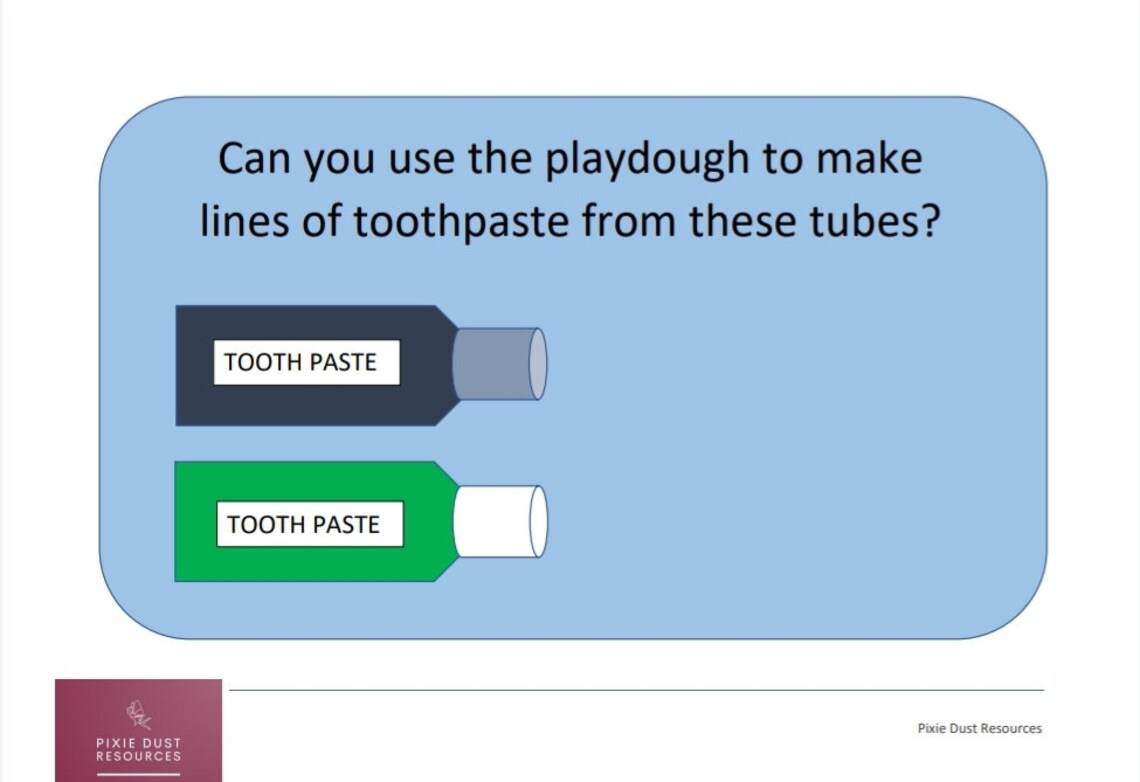 Can you use the playdough to make lines of toothpaste from these tubes?

TOOTH PASTE

TOOTH PASTE

PIXIE DUST
RESOURCES

Pixie Dust Resources